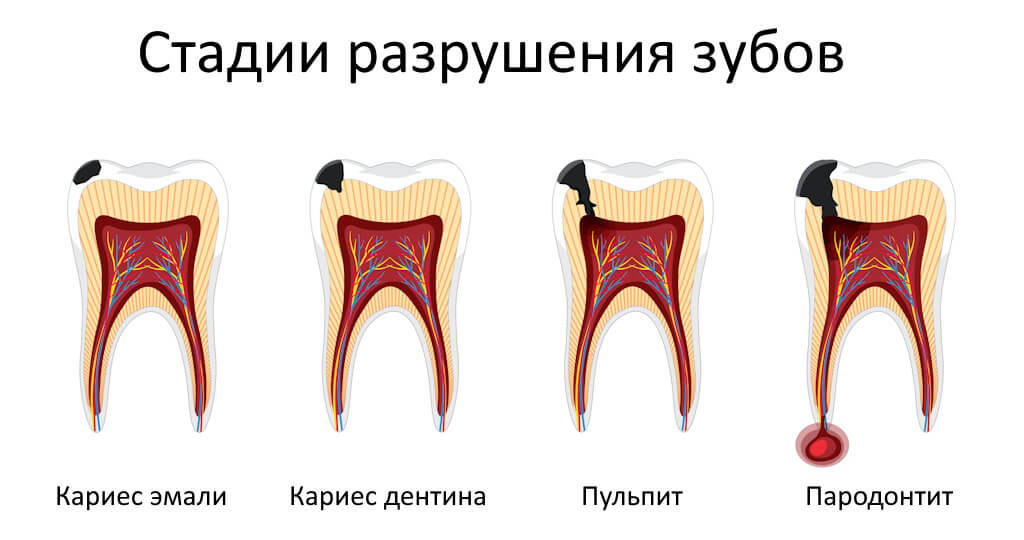 Стадии разрушения зубов

Кариес эмали

Кариес дентина

Пульпит

Пародонтит